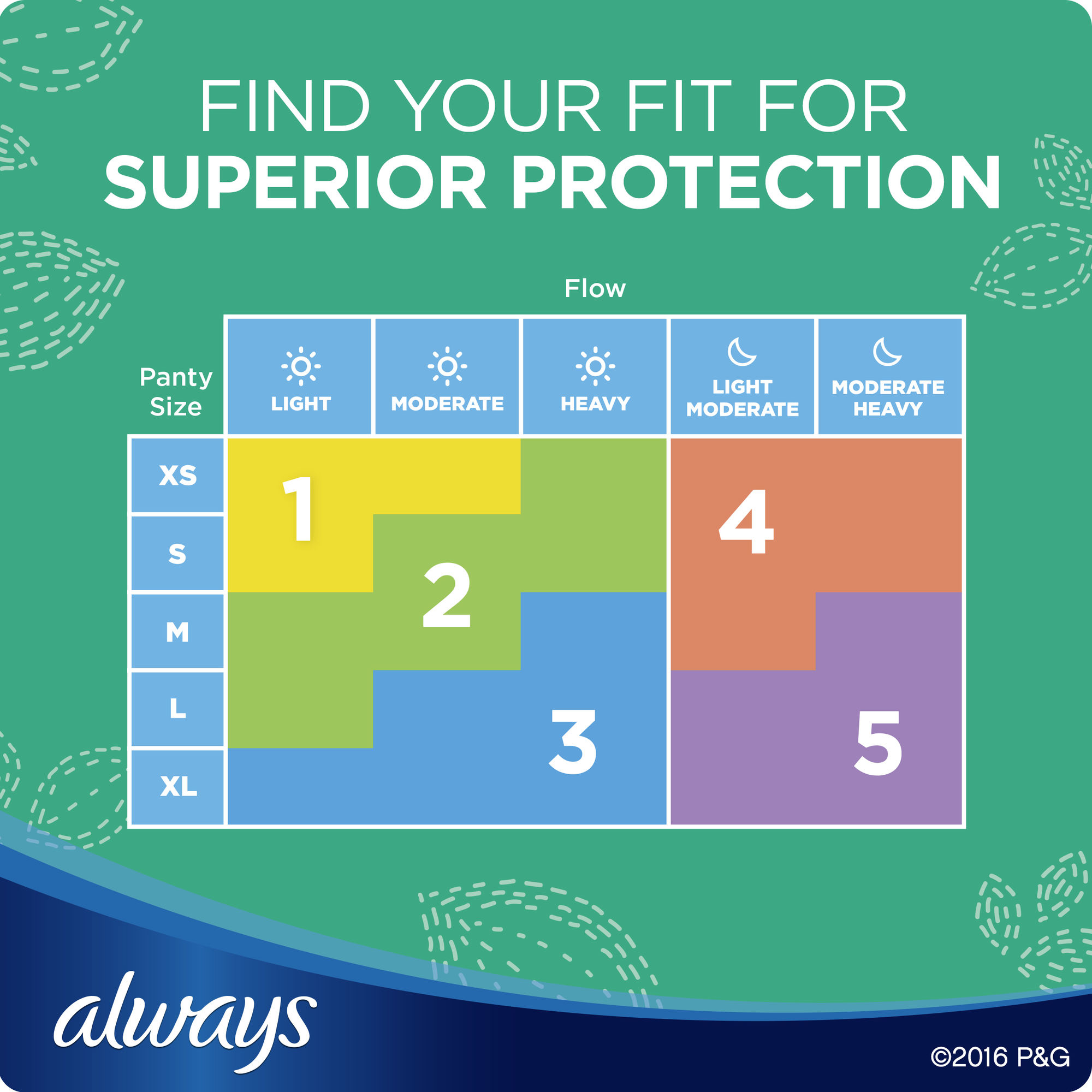 FIND YOUR FIT FOR
SUPERIOR PROTECTION

Flow

| Panty Size | LIGHT | MODERATE | HEAVY | LIGHT MODERATE | MODERATE HEAVY |
|---|---|---|---|---|---|
| XS | 1 | 1 | 2 | 4 | 4 |
| S | 1 | 2 | 2 | 4 | 4 |
| M | 2 | 2 | 3 | 4 | 5 |
| L | 2 | 3 | 3 | 5 | 5 |
| XL | 3 | 3 | 3 | 5 | 5 |

always

©2016 P&G